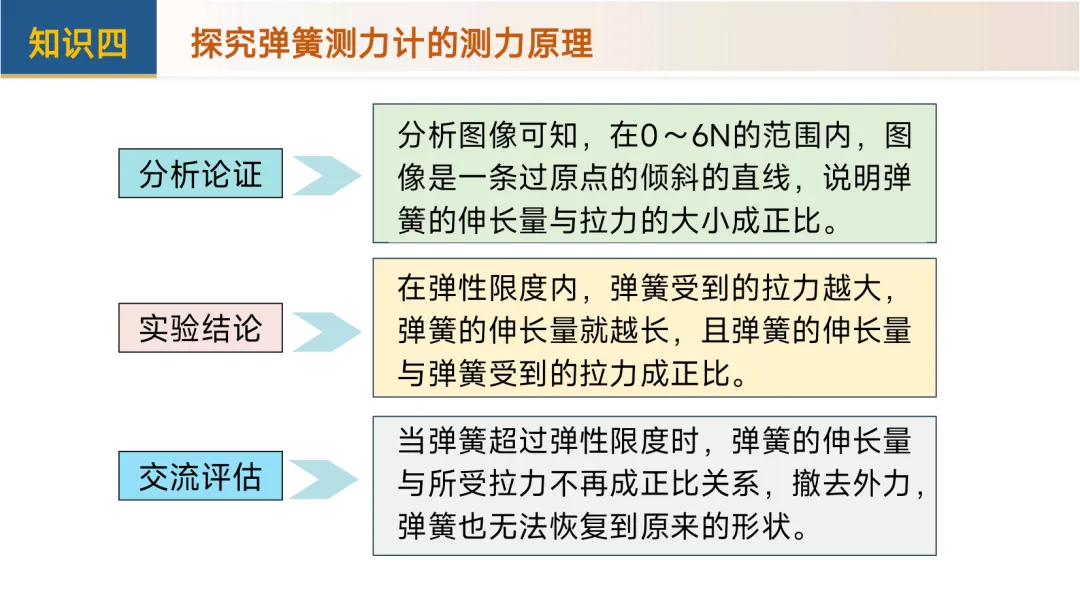 知识四　探究弹簧测力计的测力原理

分析论证

分析图像可知，在0～6N的范围内，图像是一条过原点的倾斜的直线，说明弹簧的伸长量与拉力的大小成正比。

实验结论

在弹性限度内，弹簧受到的拉力越大，弹簧的伸长量就越长，且弹簧的伸长量与弹簧受到的拉力成正比。

交流评估

当弹簧超过弹性限度时，弹簧的伸长量与所受拉力不再成正比关系，撤去外力，弹簧也无法恢复到原来的形状。